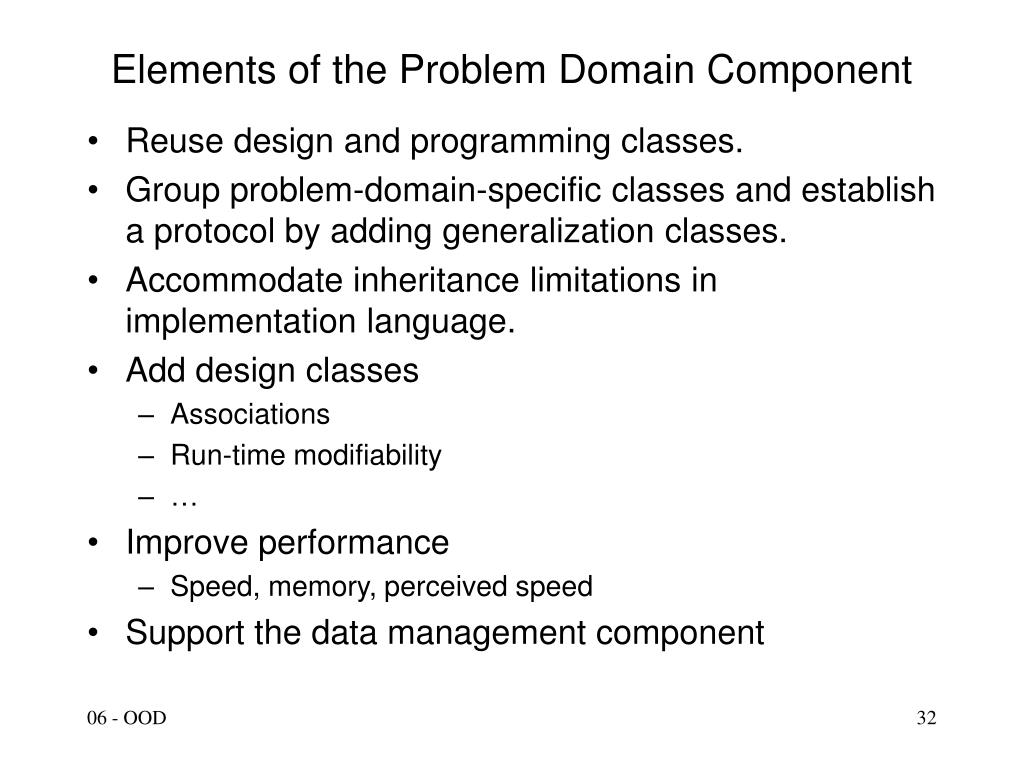 Elements of the Problem Domain Component

• Reuse design and programming classes.
• Group problem-domain-specific classes and establish a protocol by adding generalization classes.
• Accommodate inheritance limitations in implementation language.
• Add design classes
 – Associations
 – Run-time modifiability
 – …
• Improve performance
 – Speed, memory, perceived speed
• Support the data management component

06 - OOD

32